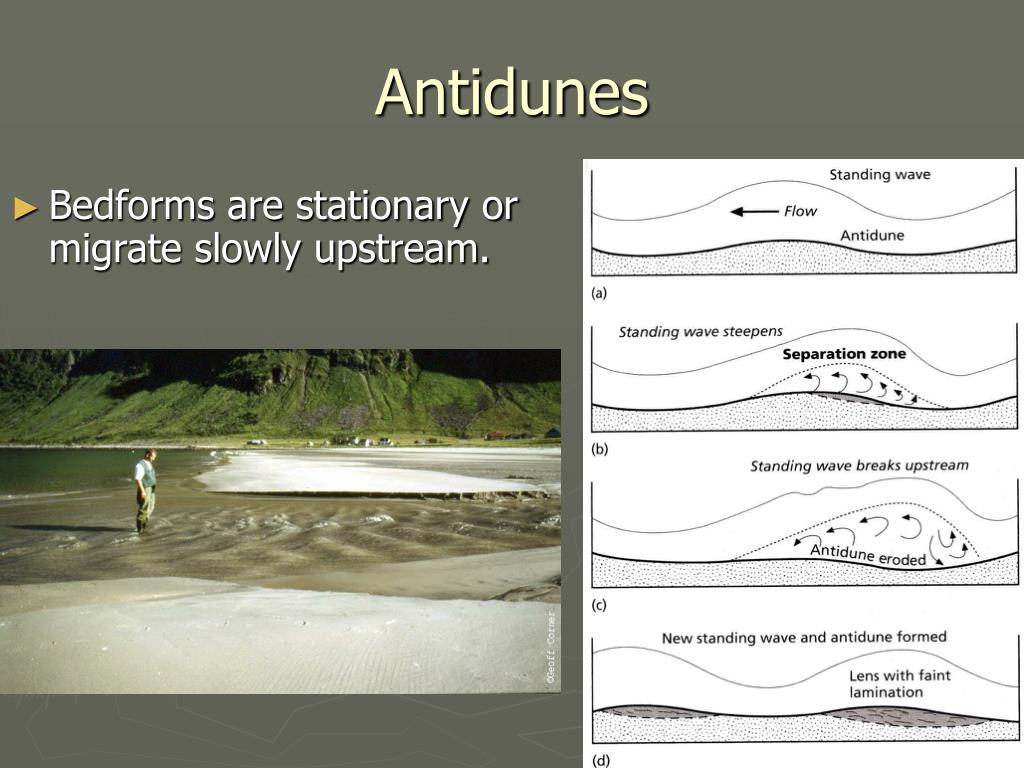 Antidunes

► Bedforms are stationary or migrate slowly upstream.

©Geoff Corner

Standing wave
Flow
Antidune
(a)

Standing wave steepens
Separation zone
(b)

Standing wave breaks upstream
Antidune eroded
(c)

New standing wave and antidune formed
Lens with faint lamination
(d)